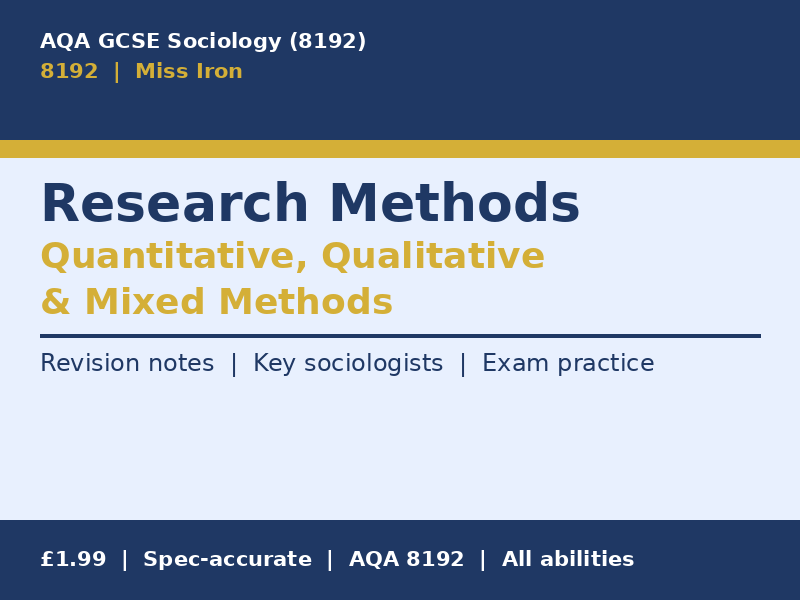 AQA GCSE Sociology (8192)
8192 | Miss Iron

Research Methods
Quantitative, Qualitative & Mixed Methods

Revision notes | Key sociologists | Exam practice

£1.99 | Spec-accurate | AQA 8192 | All abilities